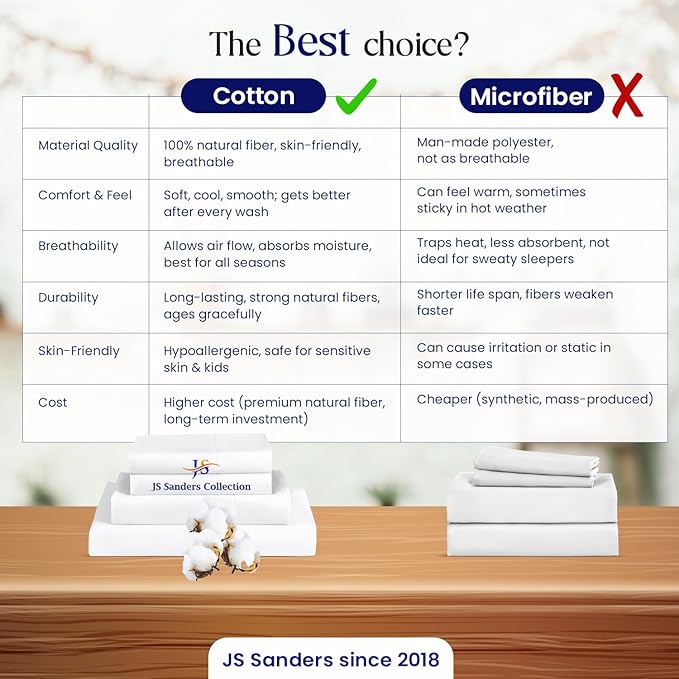 The Best choice?

|  | Cotton | Microfiber |
|---|---|---|
| Material Quality | 100% natural fiber, skin-friendly, breathable | Man-made polyester, not as breathable |
| Comfort & Feel | Soft, cool, smooth; gets better after every wash | Can feel warm, sometimes sticky in hot weather |
| Breathability | Allows air flow, absorbs moisture, best for all seasons | Traps heat, less absorbent, not ideal for sweaty sleepers |
| Durability | Long-lasting, strong natural fibers, ages gracefully | Shorter life span, fibers weaken faster |
| Skin-Friendly | Hypoallergenic, safe for sensitive skin & kids | Can cause irritation or static in some cases |
| Cost | Higher cost (premium natural fiber, long-term investment) | Cheaper (synthetic, mass-produced) |

JS
JS Sanders Collection

JS Sanders since 2018